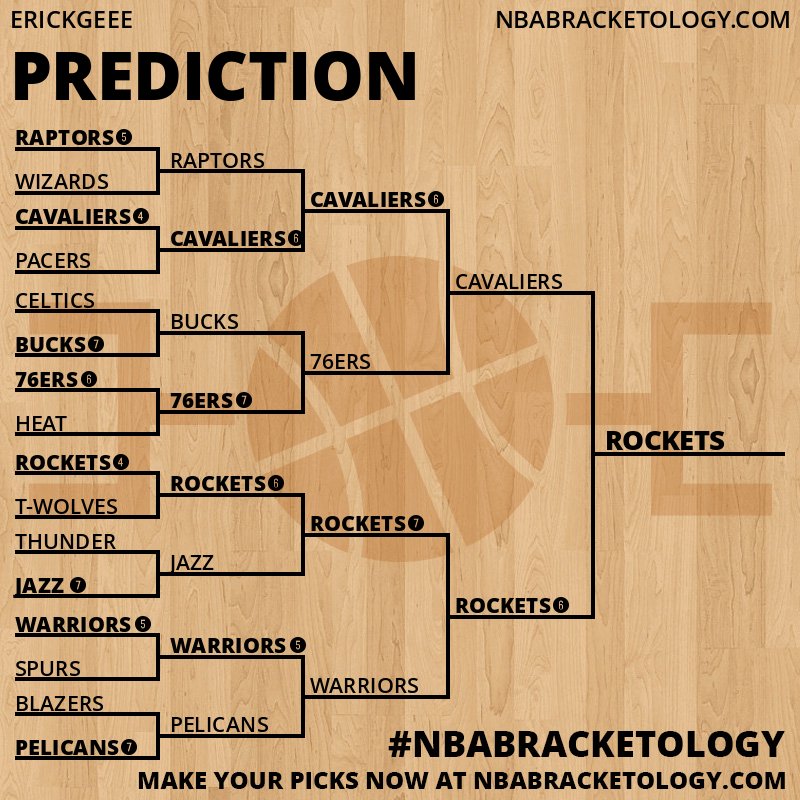 ERICKGEEE
NBABRACKETOLOGY.COM

PREDICTION

RAPTORS 5
WIZARDS
CAVALIERS 4
PACERS
CELTICS
BUCKS 7
76ERS 6
HEAT
ROCKETS 4
T-WOLVES
THUNDER
JAZZ 7
WARRIORS 5
SPURS
BLAZERS
PELICANS 7

RAPTORS
CAVALIERS 6
BUCKS
76ERS 7
ROCKETS 6
JAZZ
WARRIORS 5
PELICANS

CAVALIERS 6
76ERS
ROCKETS 7
WARRIORS

CAVALIERS
ROCKETS 6

ROCKETS

#NBABRACKETOLOGY
MAKE YOUR PICKS NOW AT NBABRACKETOLOGY.COM